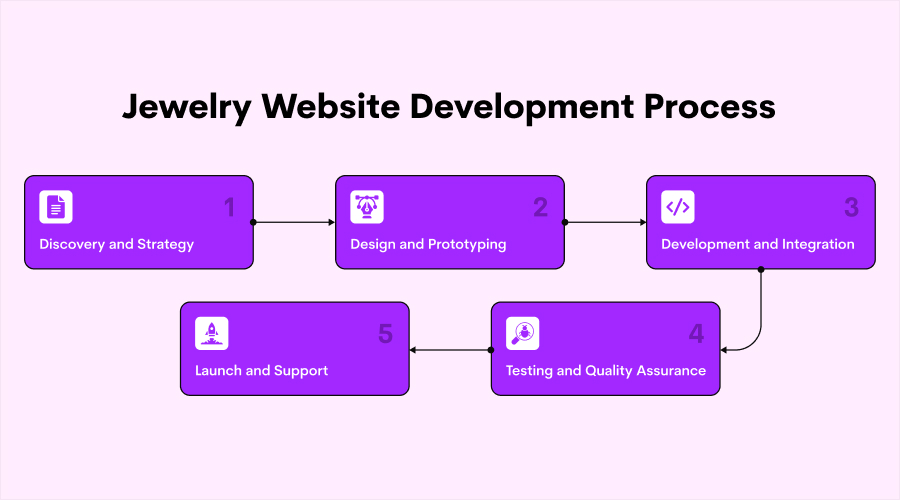 Jewelry Website Development Process

1
Discovery and Strategy

2
Design and Prototyping

3
Development and Integration

4
Testing and Quality Assurance

5
Launch and Support